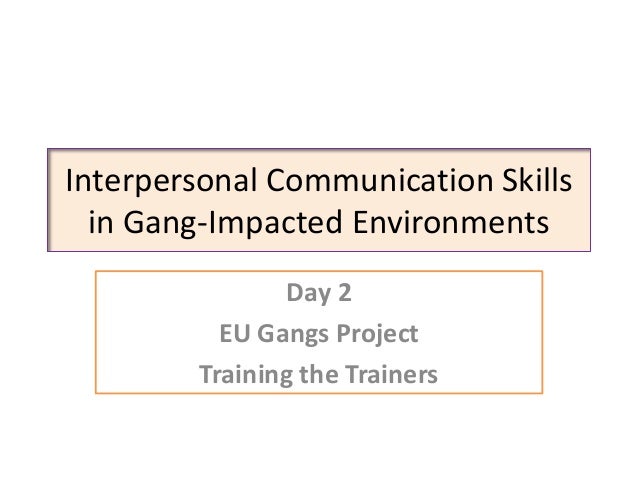 Interpersonal Communication Skills in Gang-Impacted Environments

Day 2
EU Gangs Project
Training the Trainers